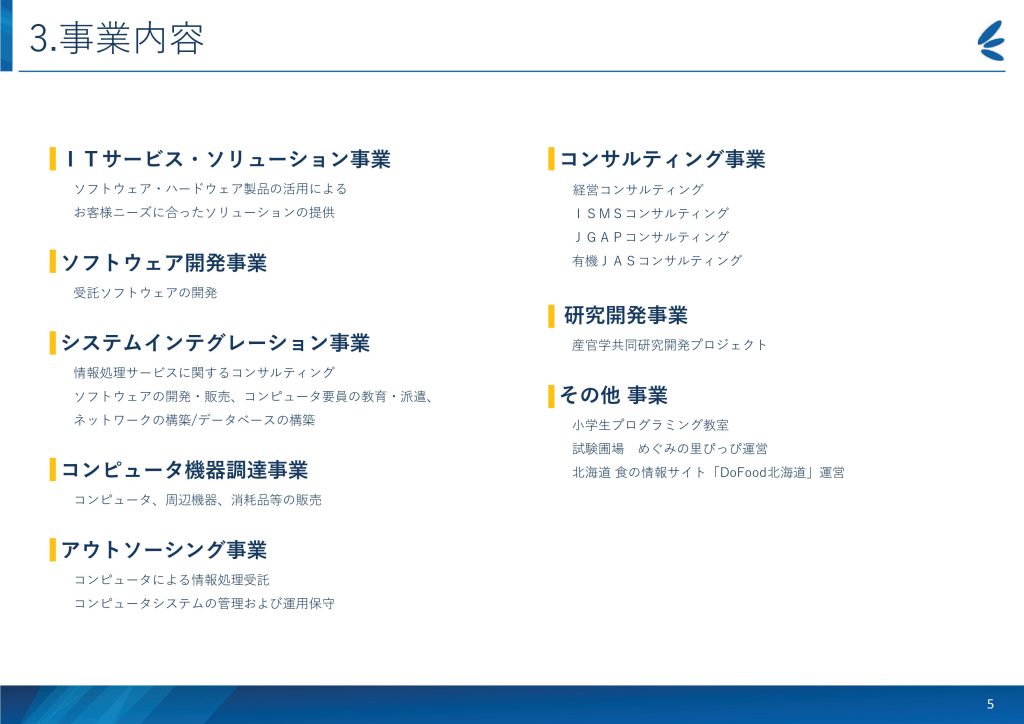 3.事業内容

ＩＴサービス・ソリューション事業
ソフトウェア・ハードウェア製品の活用による
お客様ニーズに合ったソリューションの提供

ソフトウェア開発事業
受託ソフトウェアの開発

システムインテグレーション事業
情報処理サービスに関するコンサルティング
ソフトウェアの開発・販売、コンピュータ要員の教育・派遣、
ネットワークの構築/データベースの構築

コンピュータ機器調達事業
コンピュータ、周辺機器、消耗品等の販売

アウトソーシング事業
コンピュータによる情報処理受託
コンピュータシステムの管理および運用保守

コンサルティング事業
経営コンサルティング
ＩＳＭＳコンサルティング
ＪＧＡＰコンサルティング
有機ＪＡＳコンサルティング

研究開発事業
産官学共同研究開発プロジェクト

その他 事業
小学生プログラミング教室
試験圃場　めぐみの里ぴっぴ運営
北海道 食の情報サイト「DoFood北海道」運営

5